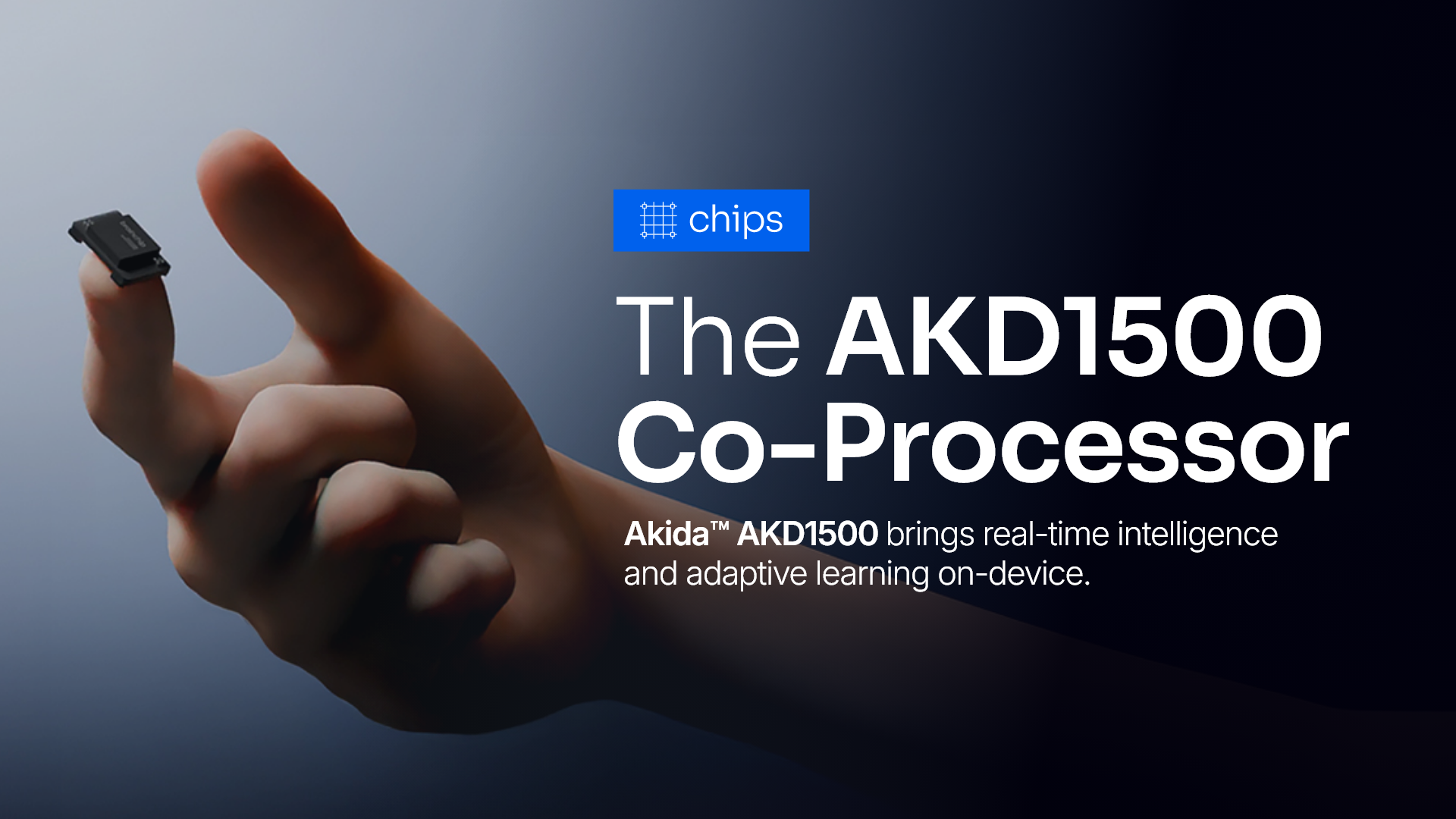 chips

The AKD1500 Co-Processor

Akida™ AKD1500 brings real-time intelligence and adaptive learning on-device.